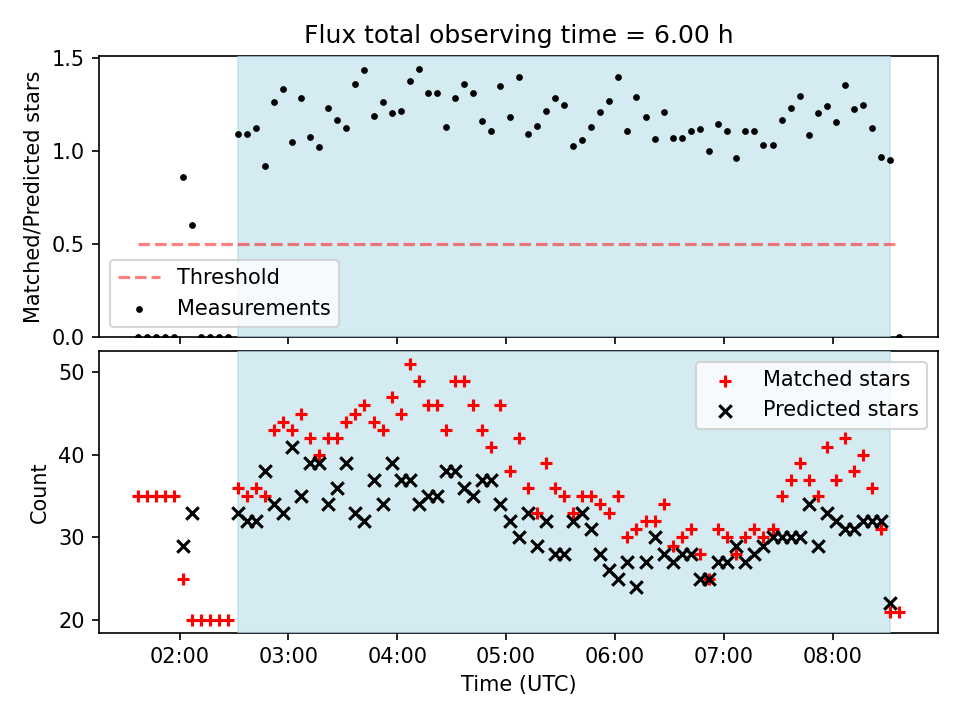 Flux total observing time = 6.00 h

Matched/Predicted stars

1.5
1.0
0.5
0.0

Threshold
Measurements

Count

50
40
30
20

Matched stars
Predicted stars

02:00
03:00
04:00
05:00
06:00
07:00
08:00

Time (UTC)